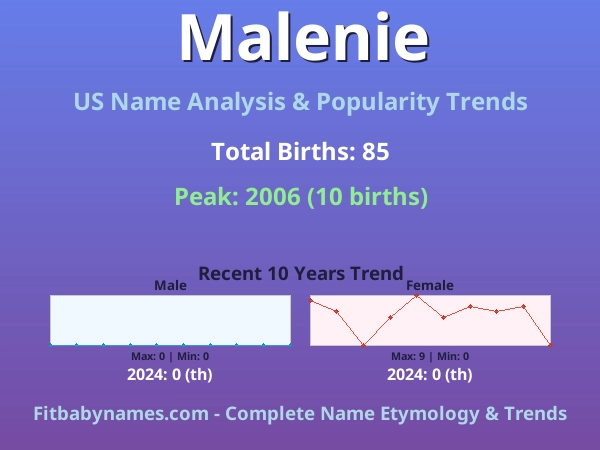 Malenie

US Name Analysis & Popularity Trends

Total Births: 85

Peak: 2006 (10 births)

Recent 10 Years Trend

Male

Max: 0 | Min: 0

2024: 0 (th)

Female

Max: 9 | Min: 0

2024: 0 (th)

Fitbabynames.com - Complete Name Etymology & Trends